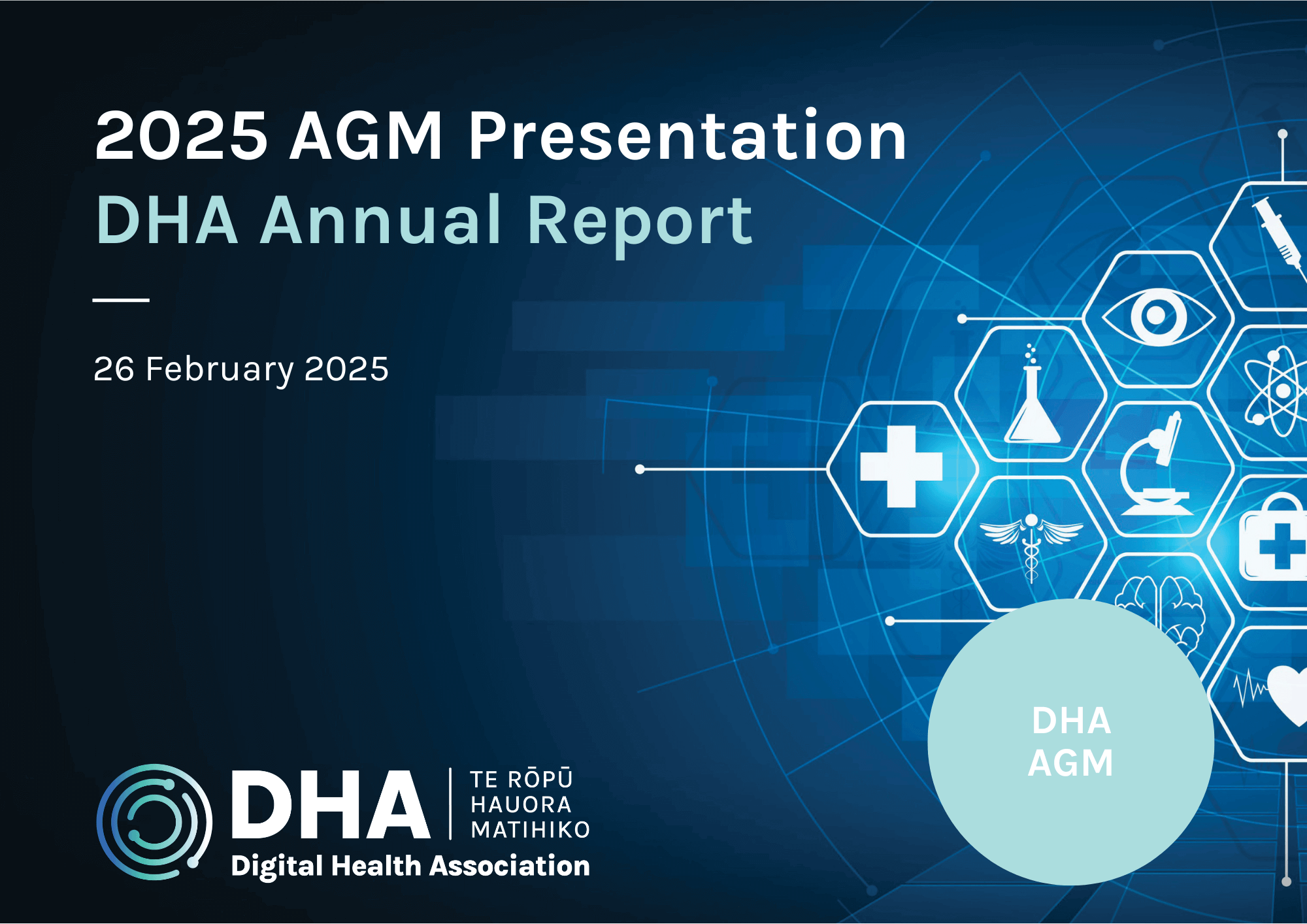 2025 AGM Presentation
DHA Annual Report

26 February 2025

DHA AGM

DHA
TE RŌPŪ HAUORA MATIHIKO
Digital Health Association